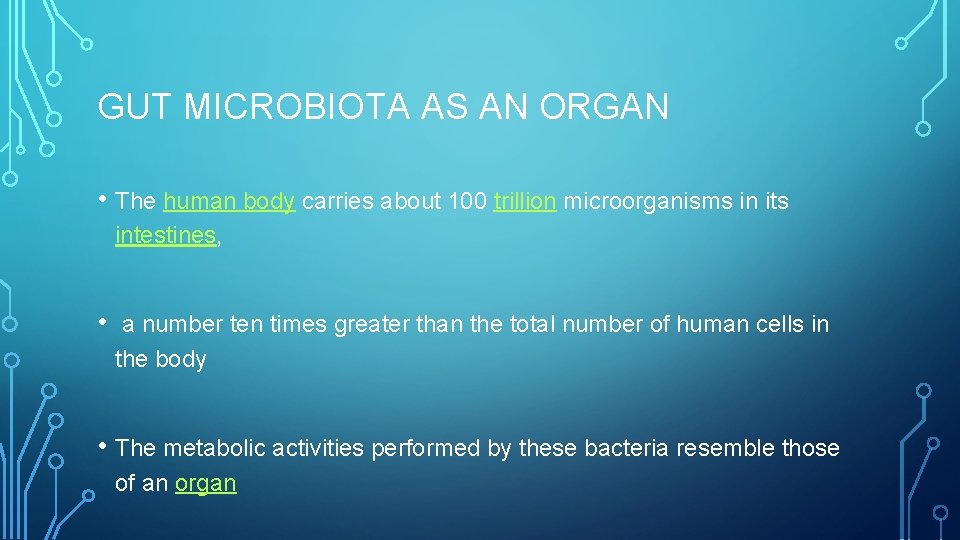 GUT MICROBIOTA AS AN ORGAN

• The human body carries about 100 trillion microorganisms in its intestines,

• a number ten times greater than the total number of human cells in the body

• The metabolic activities performed by these bacteria resemble those of an organ